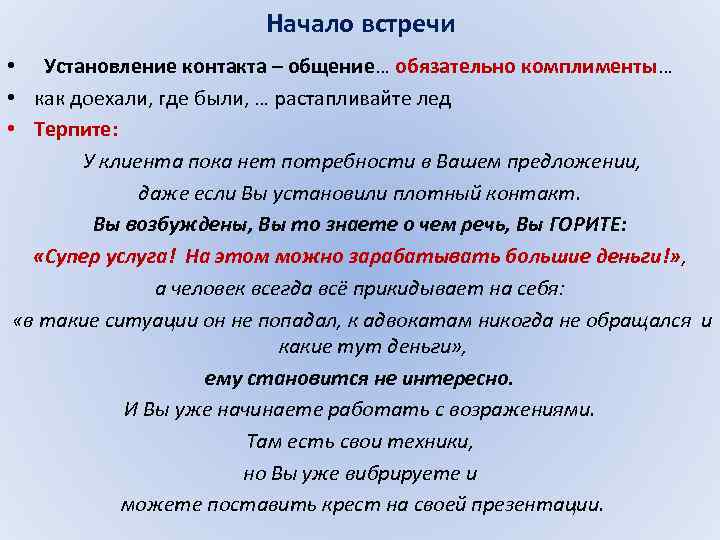 Начало встречи

• Установление контакта – общение… обязательно комплименты…
• как доехали, где были, … растапливайте лед
• Терпите:

У клиента пока нет потребности в Вашем предложении, даже если Вы установили плотный контакт.

Вы возбуждены, Вы то знаете о чем речь, Вы ГОРИТЕ:

«Супер услуга! На этом можно зарабатывать большие деньги!», а человек всегда всё прикидывает на себя:

«в такие ситуации он не попадал, к адвокатам никогда не обращался и какие тут деньги»,

ему становится не интересно.

И Вы уже начинаете работать с возражениями.

Там есть свои техники,

но Вы уже вибрируете и

можете поставить крест на своей презентации.